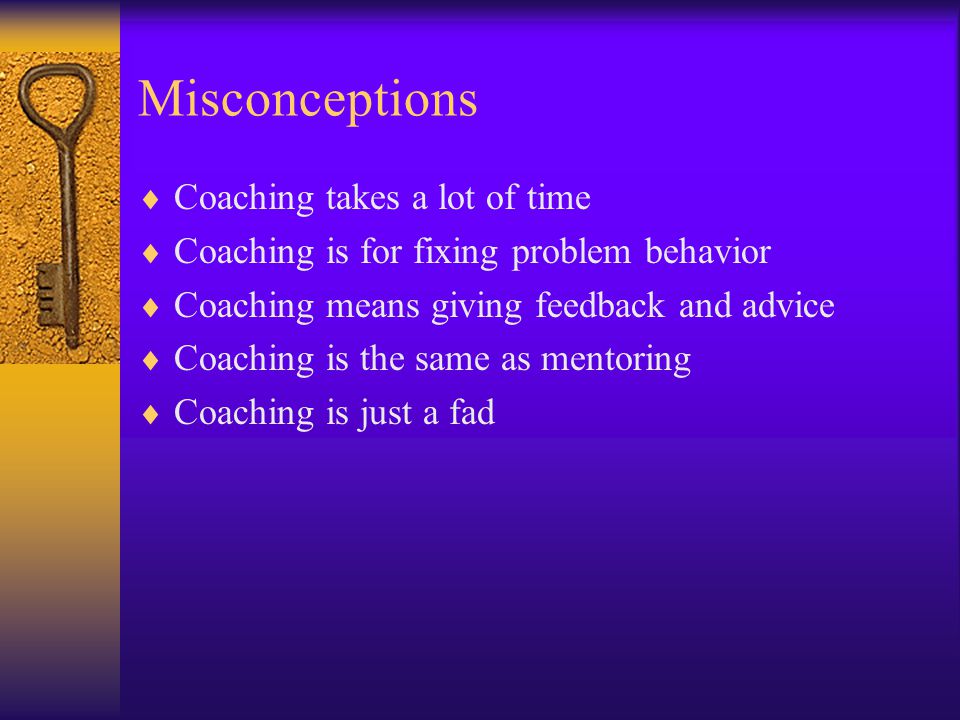 Misconceptions

♦ Coaching takes a lot of time
♦ Coaching is for fixing problem behavior
♦ Coaching means giving feedback and advice
♦ Coaching is the same as mentoring
♦ Coaching is just a fad